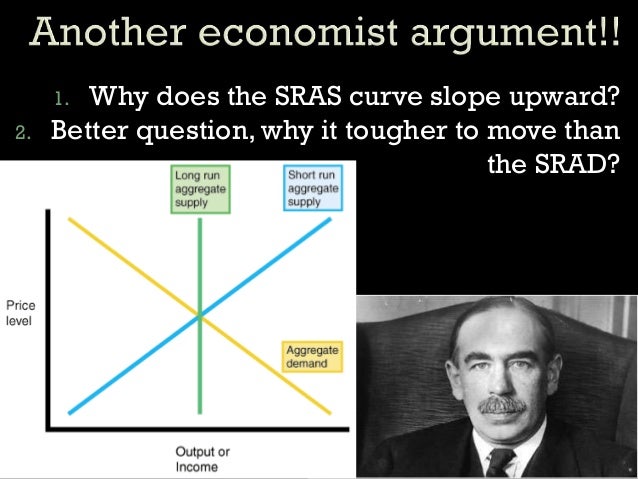 Another economist argument!!

1. Why does the SRAS curve slope upward?
2. Better question, why it tougher to move than the SRAD?

Long run aggregate supply

Short run aggregate supply

Price level

Aggregate demand

Output or Income